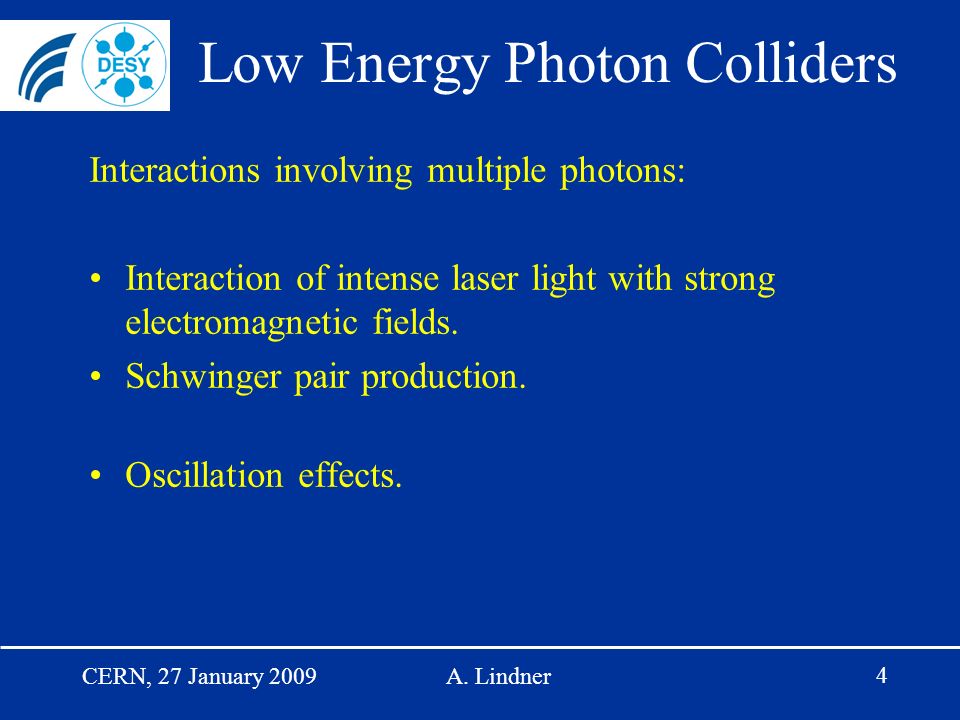 DESY

Low Energy Photon Colliders

Interactions involving multiple photons:

• Interaction of intense laser light with strong electromagnetic fields.
• Schwinger pair production.

• Oscillation effects.

CERN, 27 January 2009 A. Lindner 4